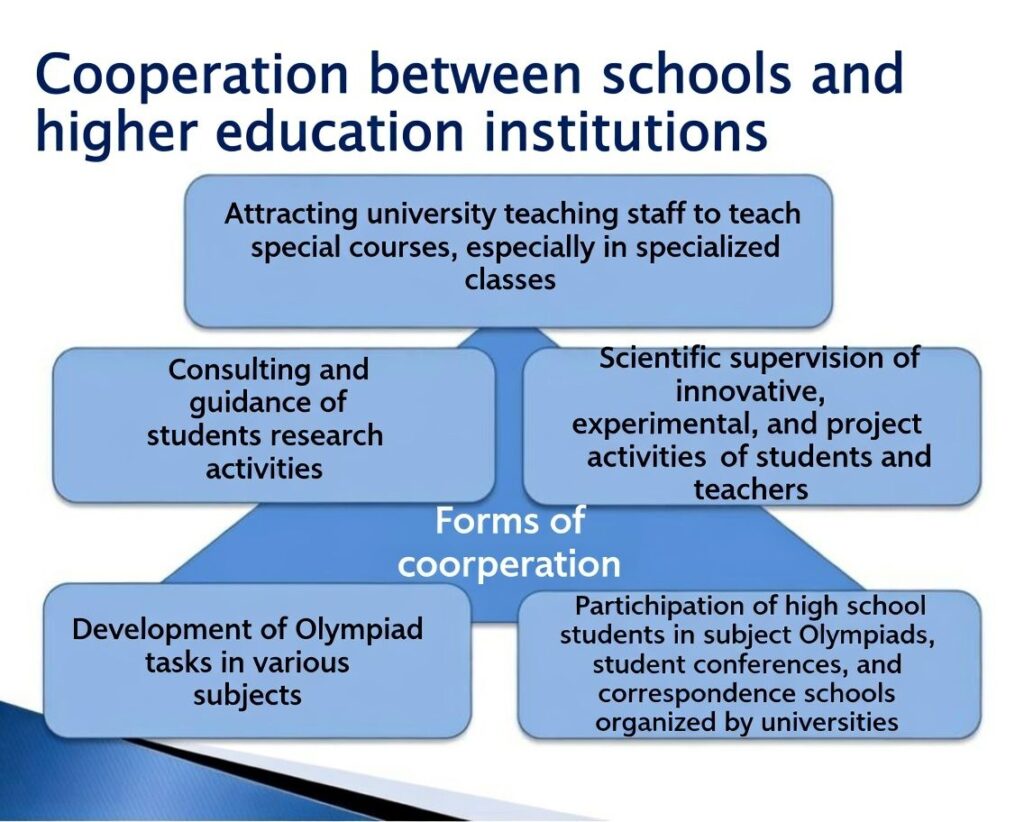 Cooperation between schools and higher education institutions

Attracting university teaching staff to teach special courses, especially in specialized classes

Consulting and guidance of students research activities

Scientific supervision of innovative, experimental, and project activities of students and teachers

Forms of coorperation

Development of Olympiad tasks in various subjects

Partichipation of high school students in subject Olympiads, student conferences, and correspondence schools organized by universities